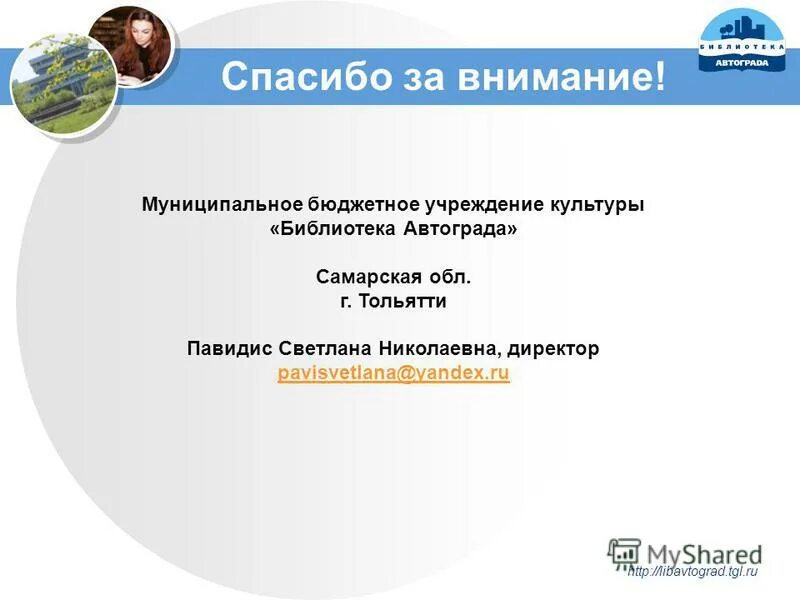 БИБЛИОТЕКА АВТОГРАДА

Спасибо за внимание!

Муниципальное бюджетное учреждение культуры «Библиотека Автограда»

Самарская обл.
г. Тольятти

Павидис Светлана Николаевна, директор
pavisvetlana@yandex.ru

MyShared
http://libavtograd.tgl.ru